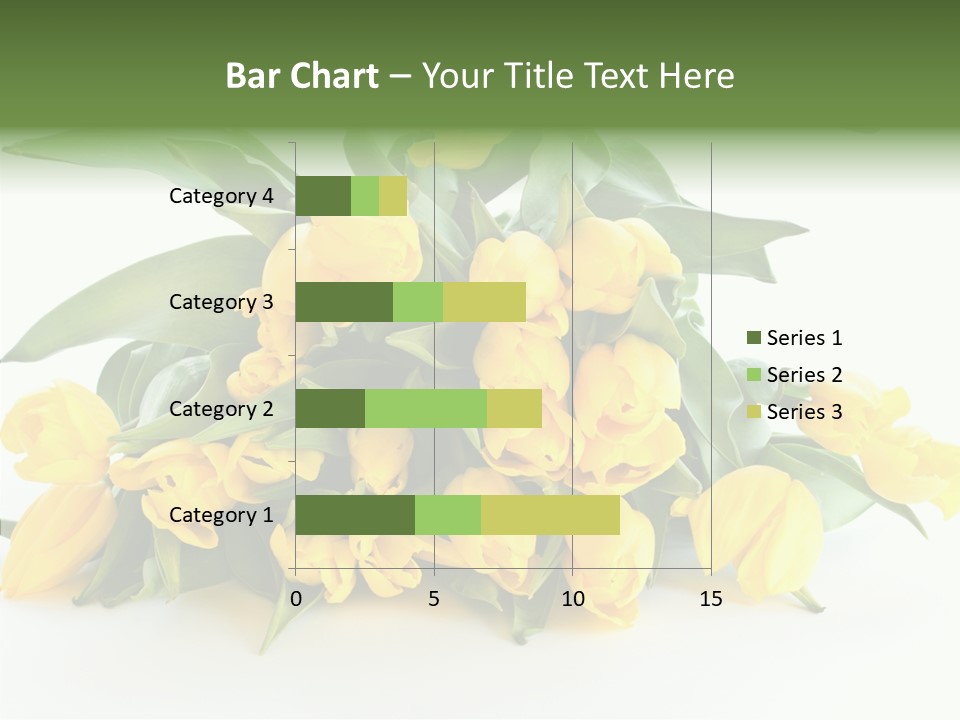 Bar Chart – Your Title Text Here

Category 4
Category 3
Category 2
Category 1

0 5 10 15

Series 1
Series 2
Series 3